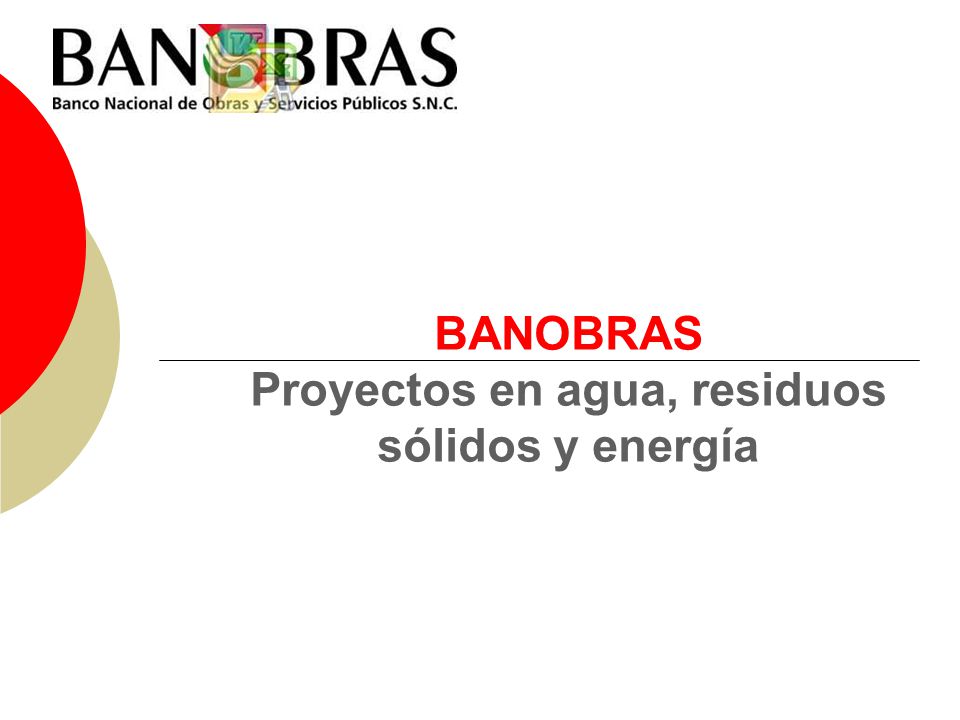 BANOBRAS
Banco Nacional de Obras y Servicios Públicos S.N.C.

BANOBRAS
Proyectos en agua, residuos sólidos y energía